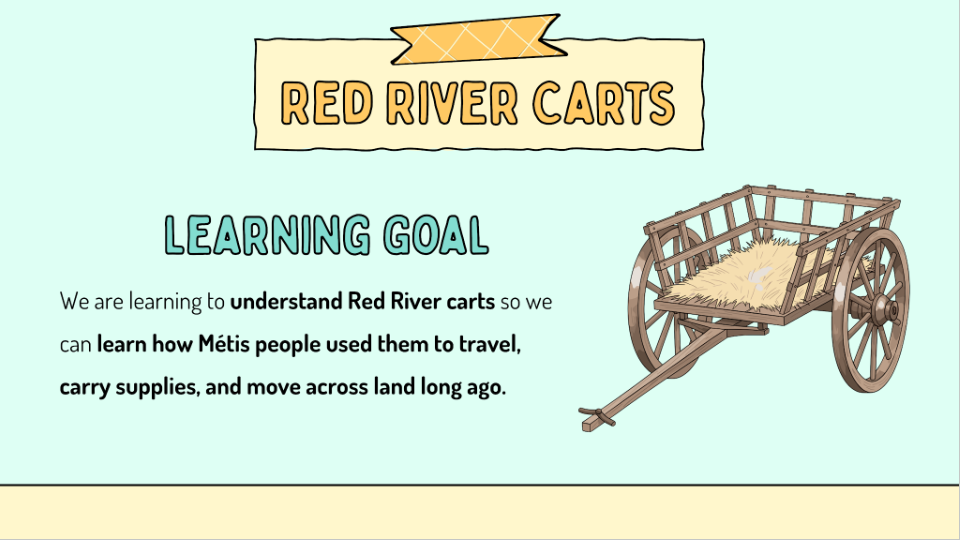 RED RIVER CARTS

LEARNING GOAL

We are learning to understand Red River carts so we can learn how Métis people used them to travel, carry supplies, and move across land long ago.